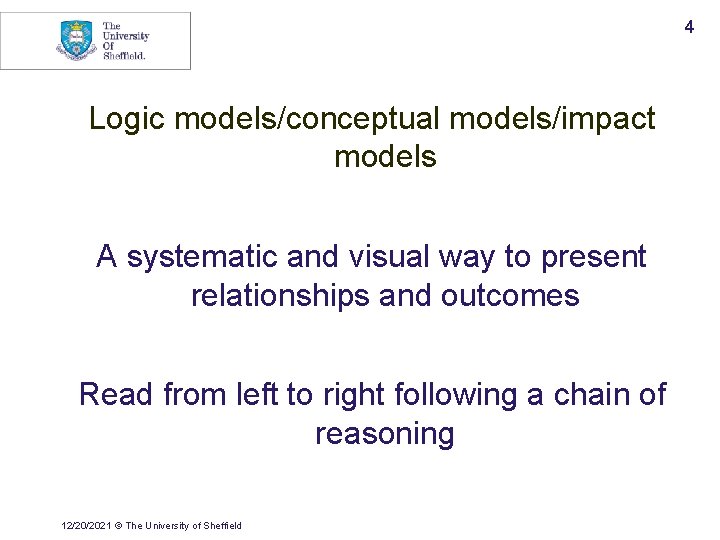 The University Of Sheffield.

4

Logic models/conceptual models/impact models

A systematic and visual way to present relationships and outcomes

Read from left to right following a chain of reasoning

12/20/2021 © The University of Sheffield